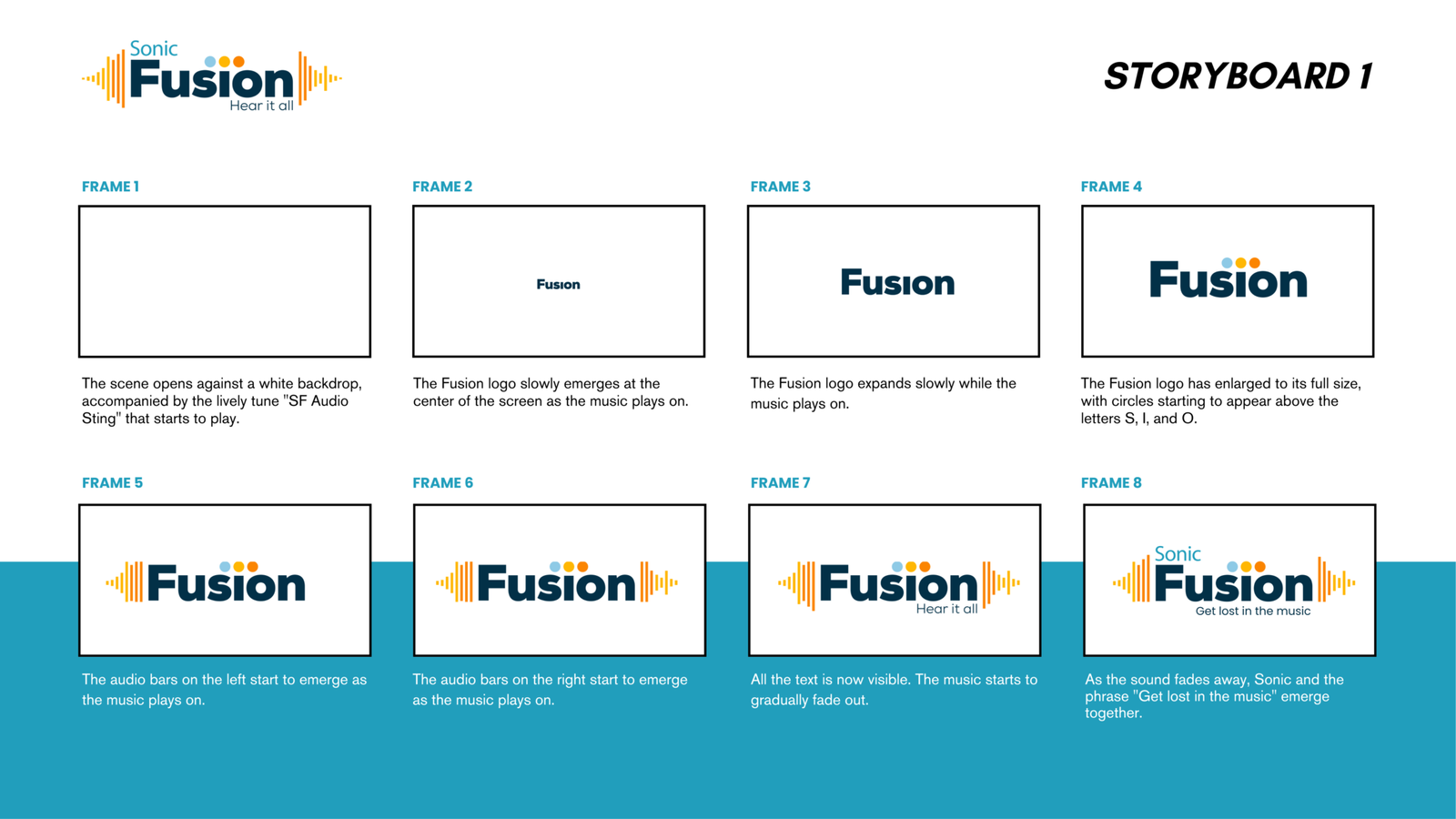 Sonic
Fusion
Hear it all

STORYBOARD 1

FRAME 1

The scene opens against a white backdrop, accompanied by the lively tune "SF Audio Sting" that starts to play.

FRAME 2

Fusion

The Fusion logo slowly emerges at the center of the screen as the music plays on.

FRAME 3

Fusion

The Fusion logo expands slowly while the music plays on.

FRAME 4

Fusion

The Fusion logo has enlarged to its full size, with circles starting to appear above the letters S, I, and O.

FRAME 5

Fusion

The audio bars on the left start to emerge as the music plays on.

FRAME 6

Fusion

The audio bars on the right start to emerge as the music plays on.

FRAME 7

Fusion
Hear it all

All the text is now visible. The music starts to gradually fade out.

FRAME 8

Sonic
Fusion
Get lost in the music

As the sound fades away, Sonic and the phrase "Get lost in the music" emerge together.